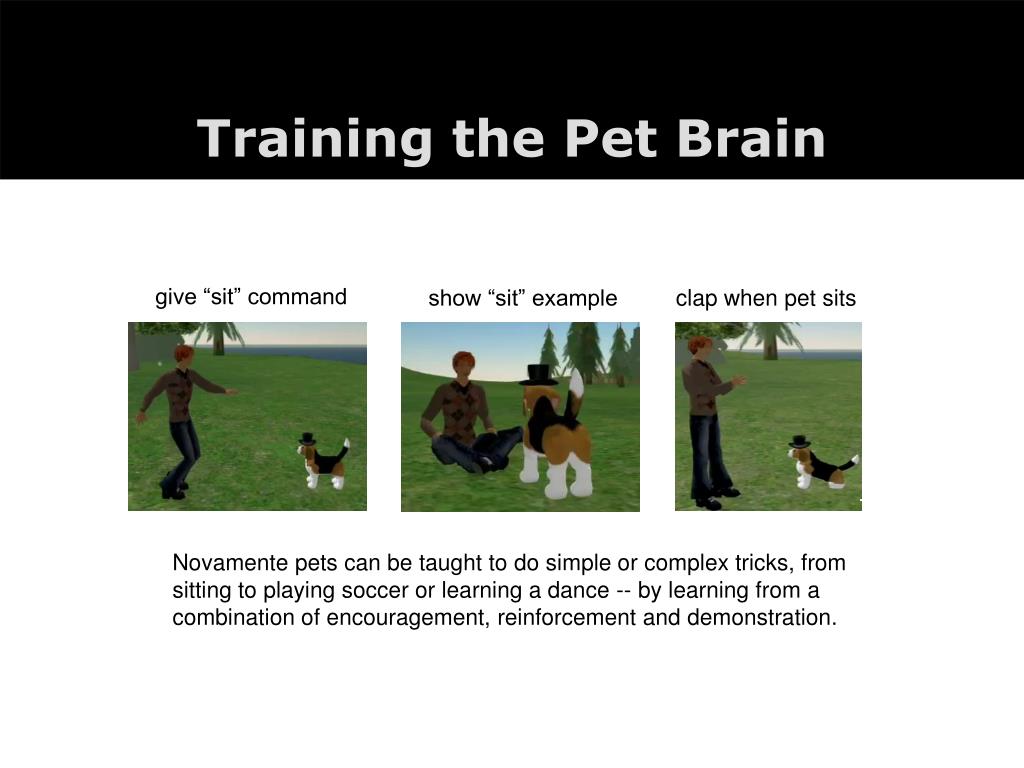 Training the Pet Brain

give “sit” command

show “sit” example

clap when pet sits

Novamente pets can be taught to do simple or complex tricks, from sitting to playing soccer or learning a dance -- by learning from a combination of encouragement, reinforcement and demonstration.